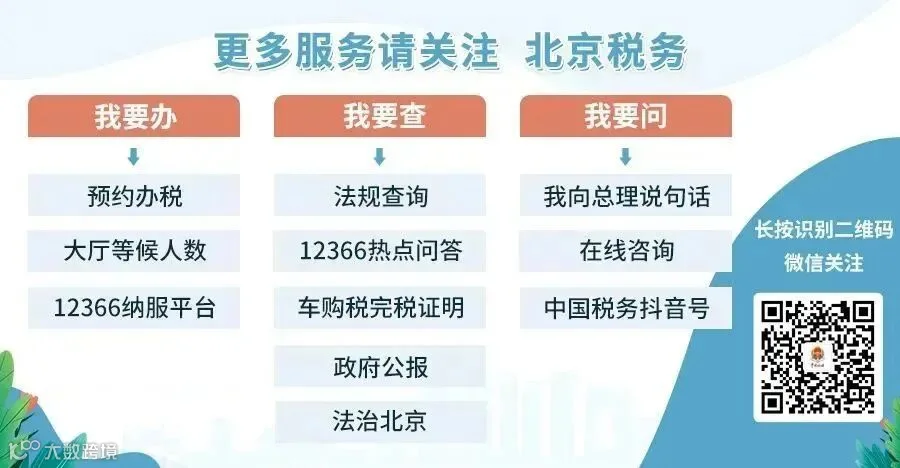 更多服务请关注 北京税务

我要办

预约办税

大厅等候人数

12366纳服平台

我要查

法规查询

12366热点问答

车购税完税证明

政府公报

法治北京

我要问

我向总理说句话

在线咨询

中国税务抖音号

长按识别二维码
微信关注

大数跨境